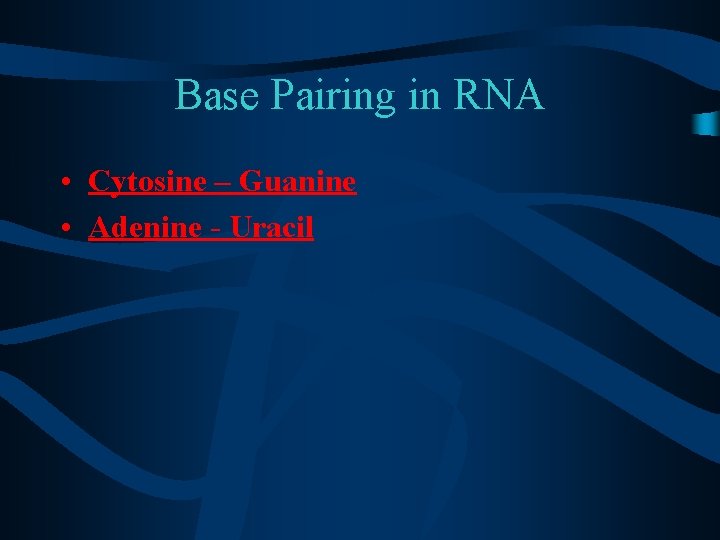 Base Pairing in RNA

• Cytosine – Guanine
• Adenine - Uracil